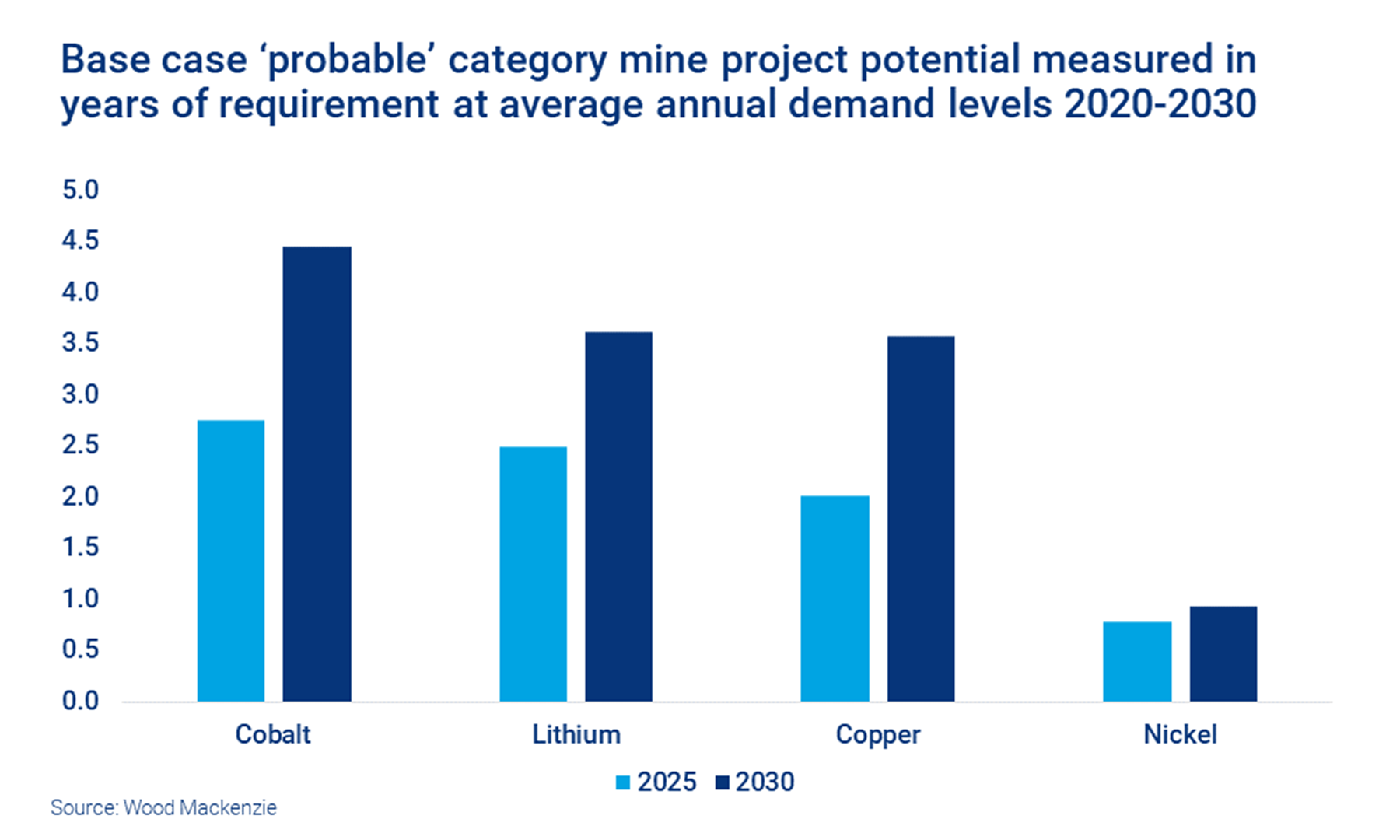 Base case ‘probable’ category mine project potential measured in years of requirement at average annual demand levels 2020-2030

5.0
4.5
4.0
3.5
3.0
2.5
2.0
1.5
1.0
0.5
0.0

Cobalt
Lithium
Copper
Nickel

2025 2030

Source: Wood Mackenzie